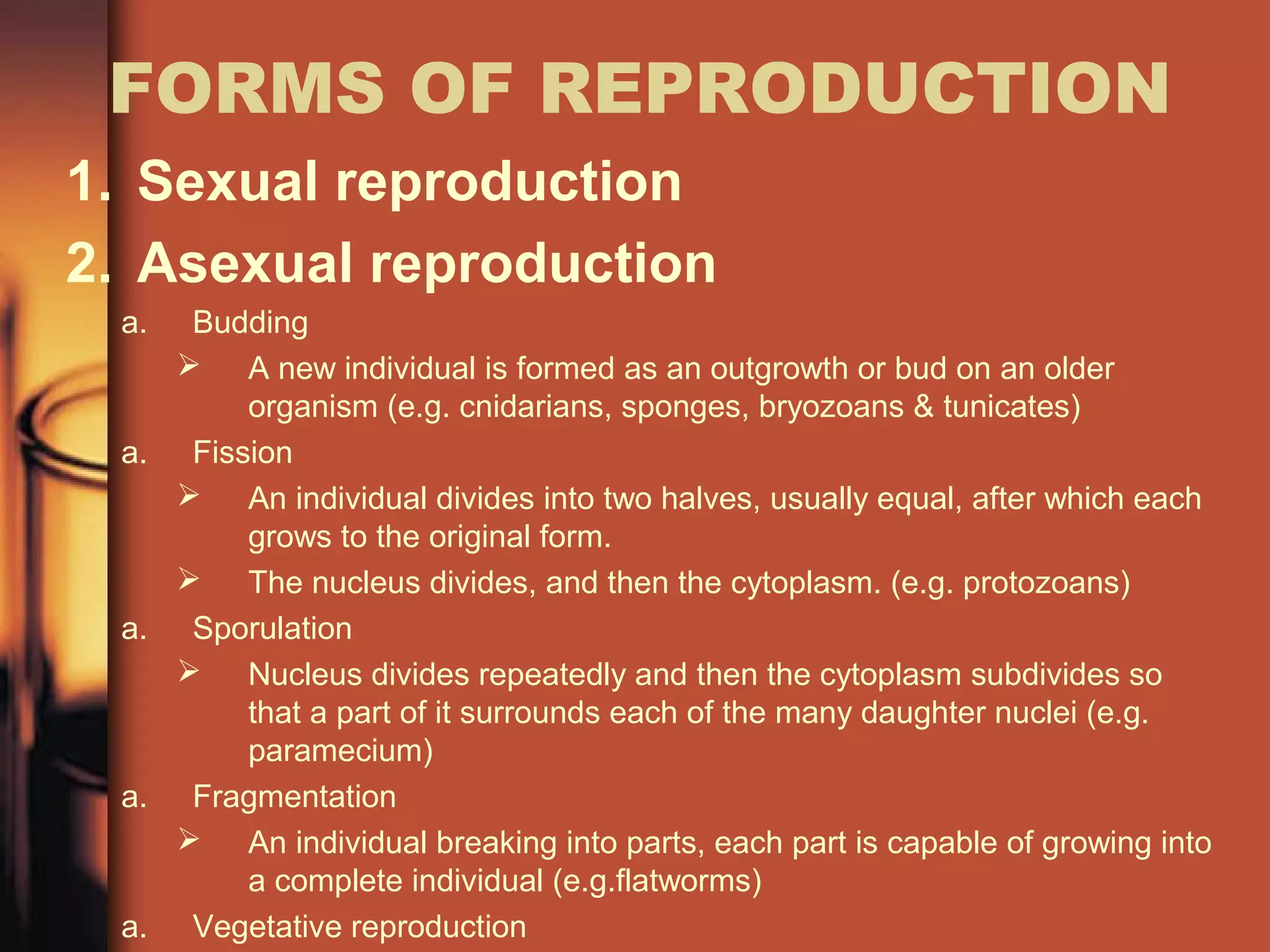 FORMS OF REPRODUCTION

1. Sexual reproduction

2. Asexual reproduction

a. Budding

➢ A new individual is formed as an outgrowth or bud on an older organism (e.g. cnidarians, sponges, bryozoans & tunicates)

a. Fission

➢ An individual divides into two halves, usually equal, after which each grows to the original form.

➢ The nucleus divides, and then the cytoplasm. (e.g. protozoans)

a. Sporulation

➢ Nucleus divides repeatedly and then the cytoplasm subdivides so that a part of it surrounds each of the many daughter nuclei (e.g. paramecium)

a. Fragmentation

➢ An individual breaking into parts, each part is capable of growing into a complete individual (e.g.flatworms)

a. Vegetative reproduction